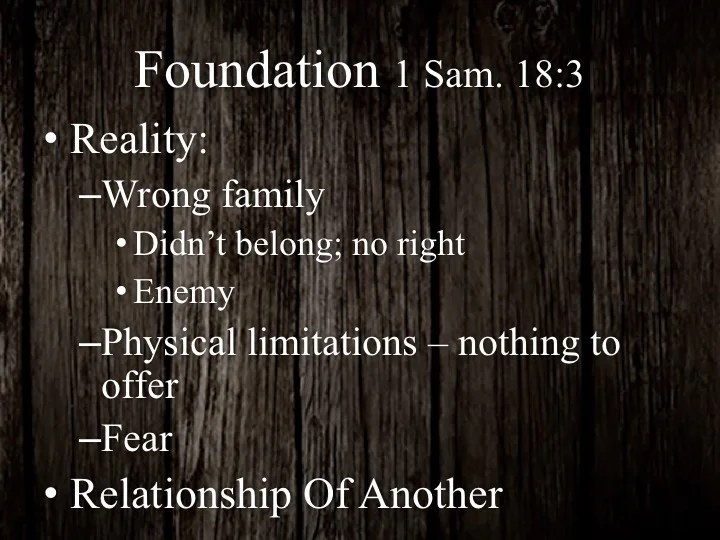 Foundation 1 Sam. 18:3

• Reality:
–Wrong family
• Didn’t belong; no right
• Enemy
–Physical limitations – nothing to offer
–Fear
• Relationship Of Another